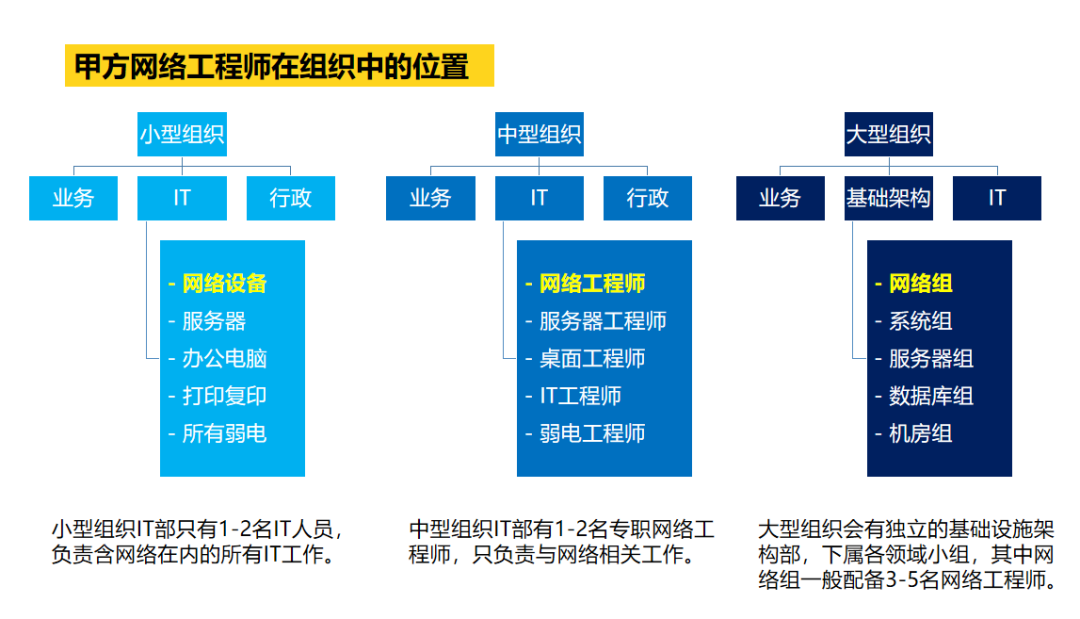 甲方网络工程师在组织中的位置

小型组织

业务　IT　行政

- 网络设备
- 服务器
- 办公电脑
- 打印复印
- 所有弱电

小型组织IT部只有1-2名IT人员，负责含网络在内的所有IT工作。

中型组织

业务　IT　行政

- 网络工程师
- 服务器工程师
- 桌面工程师
- IT工程师
- 弱电工程师

中型组织IT部有1-2名专职网络工程师，只负责与网络相关工作。

大型组织

业务　基础架构　IT

- 网络组
- 系统组
- 服务器组
- 数据库组
- 机房组

大型组织会有独立的基础设施架构部，下属各领域小组，其中网络组一般配备3-5名网络工程师。